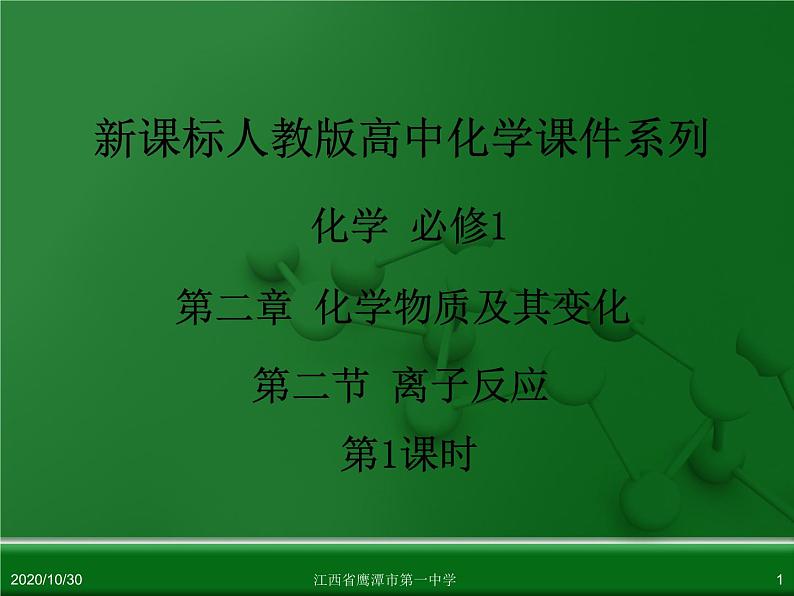 新课标人教版高中化学课件系列

化学 必修1

第二章 化学物质及其变化

第二节 离子反应

第1课时

2020/10/30

江西省鹰潭市第一中学

1